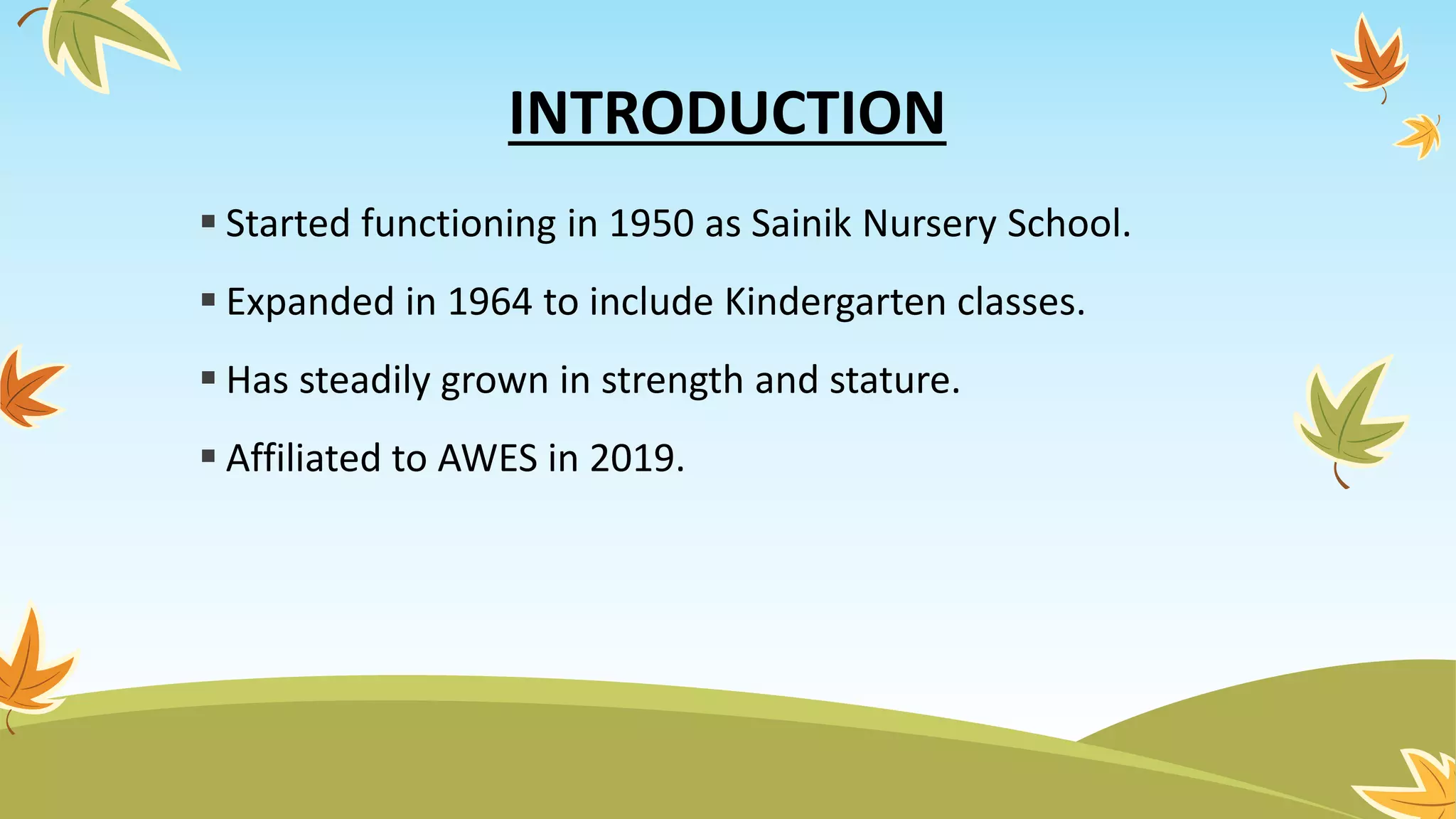 INTRODUCTION

▪ Started functioning in 1950 as Sainik Nursery School.

▪ Expanded in 1964 to include Kindergarten classes.

▪ Has steadily grown in strength and stature.

▪ Affiliated to AWES in 2019.